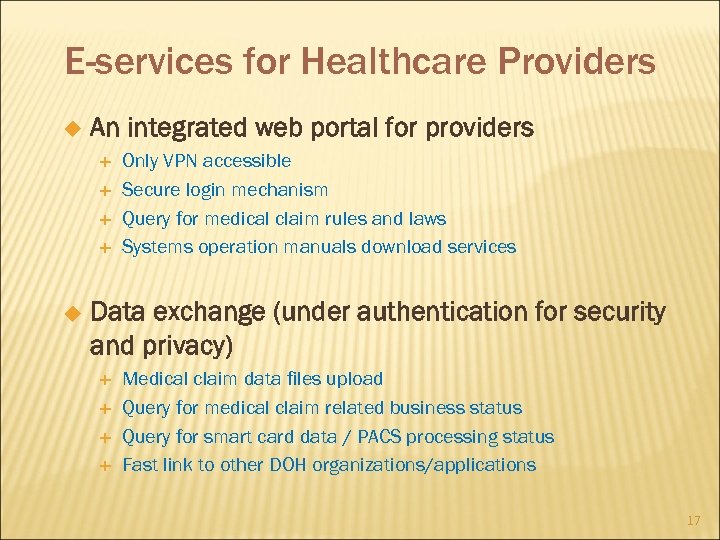 E-services for Healthcare Providers

An integrated web portal for providers

Only VPN accessible

Secure login mechanism

Query for medical claim rules and laws

Systems operation manuals download services

Data exchange (under authentication for security and privacy)

Medical claim data files upload

Query for medical claim related business status

Query for smart card data / PACS processing status

Fast link to other DOH organizations/applications

17